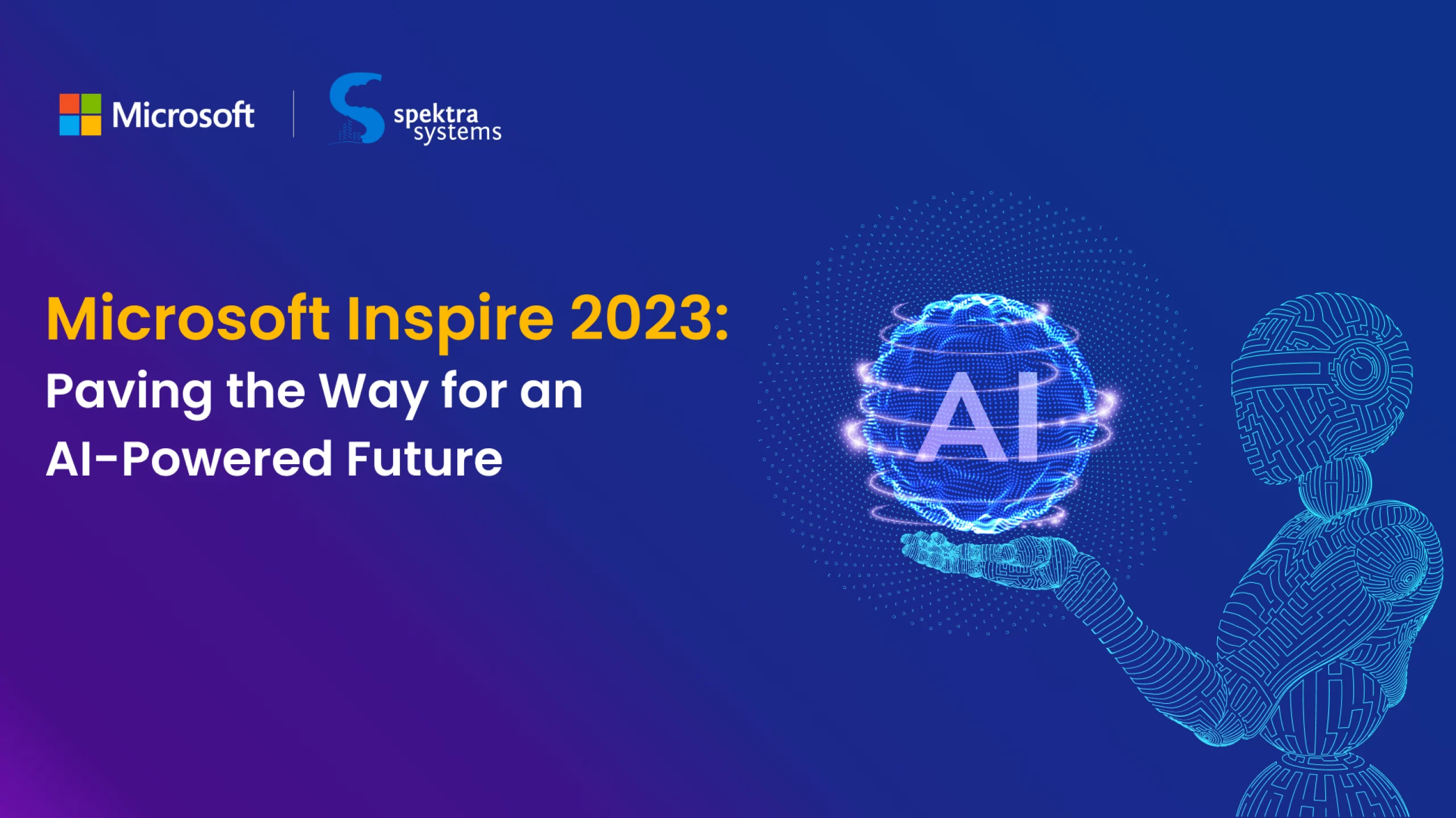 Microsoft spektra systems

Microsoft Inspire 2023:
Paving the Way for an AI-Powered Future

AI